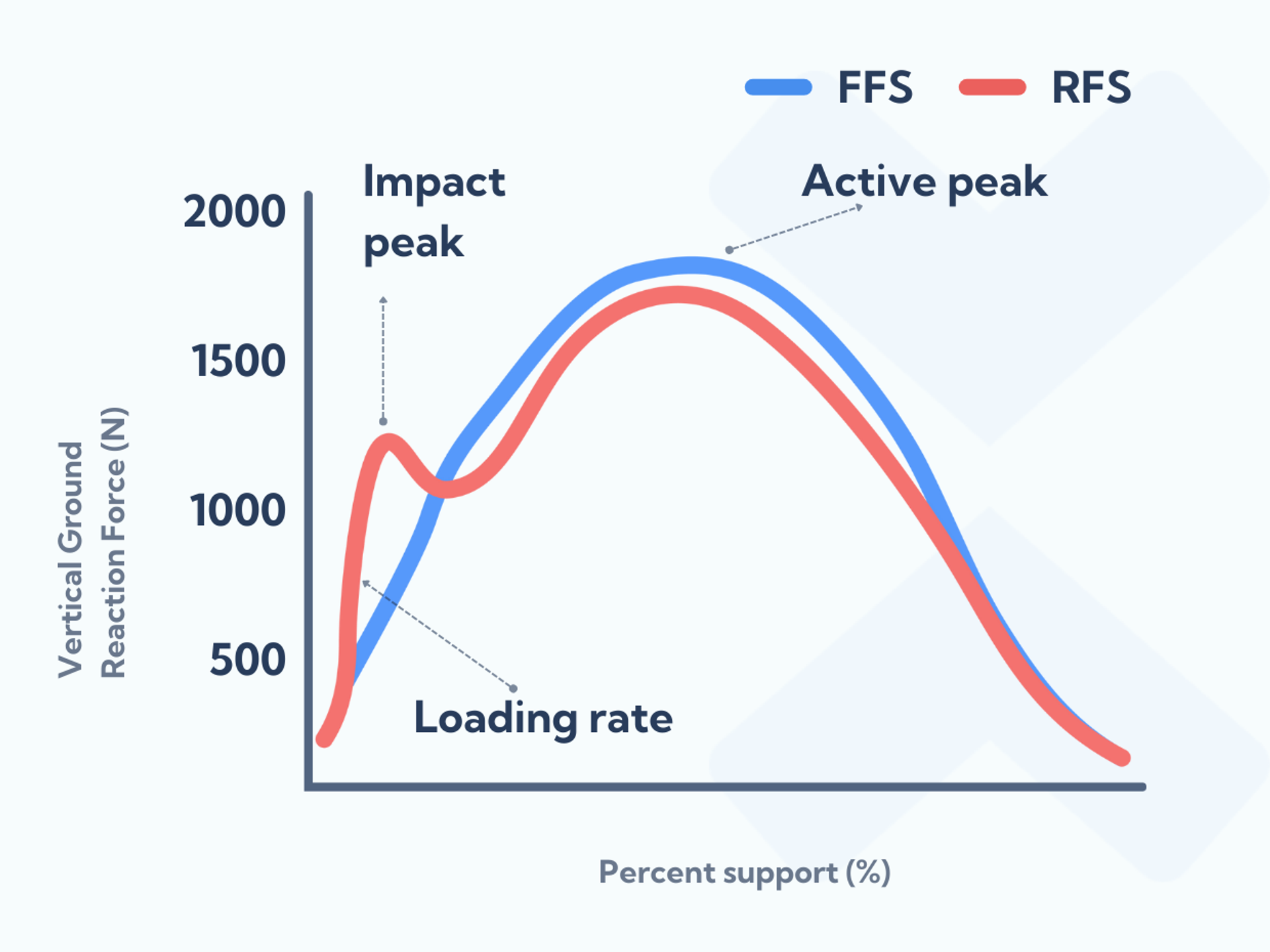 FFS RFS

Impact peak

Active peak

2000
1500
1000
500

Vertical Ground Reaction Force (N)

Loading rate

Percent support (%)